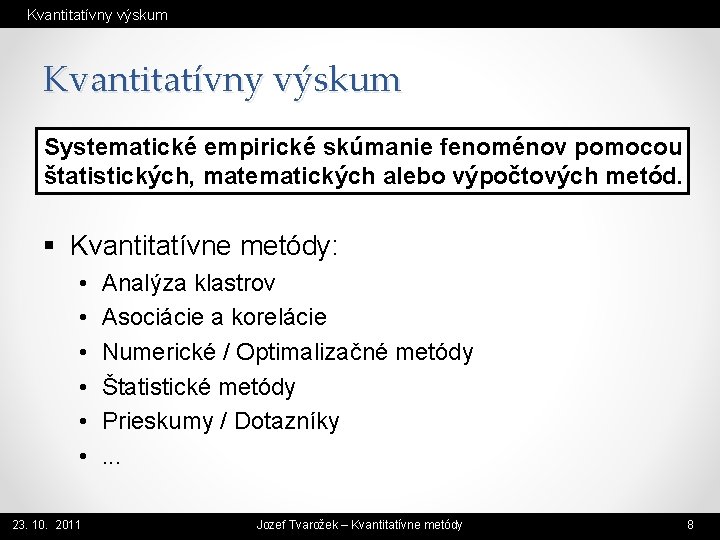 Kvantitatívny výskum

Kvantitatívny výskum

Systematické empirické skúmanie fenoménov pomocou štatistických, matematických alebo výpočtových metód.

▪ Kvantitatívne metódy:
• Analýza klastrov
• Asociácie a korelácie
• Numerické / Optimalizačné metódy
• Štatistické metódy
• Prieskumy / Dotazníky
• ...

23. 10. 2011
Jozef Tvarožek – Kvantitatívne metódy
8